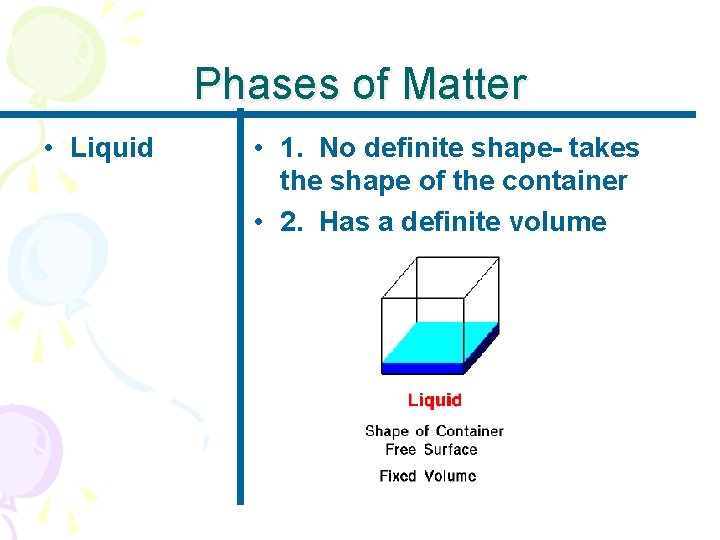 Phases of Matter

• Liquid

• 1. No definite shape- takes the shape of the container

• 2. Has a definite volume

Liquid

Shape of Container
Free Surface

Fixed Volume